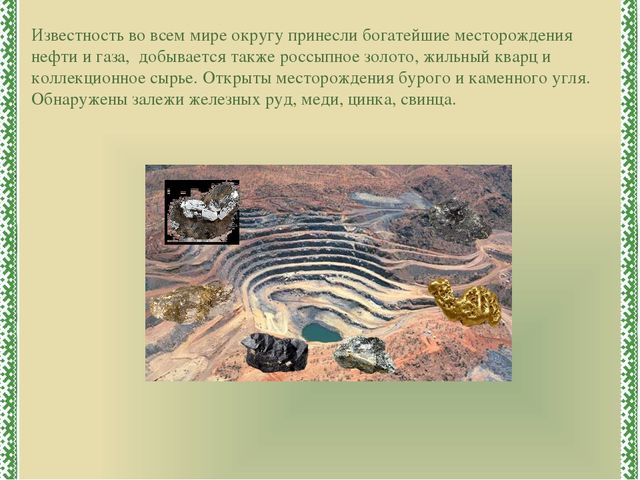 Известность во всем мире округу принесли богатейшие месторождения нефти и газа,  добывается также россыпное золото, жильный кварц и коллекционное сырье. Открыты месторождения бурого и каменного угля. Обнаружены залежи железных руд, меди, цинка, свинца.